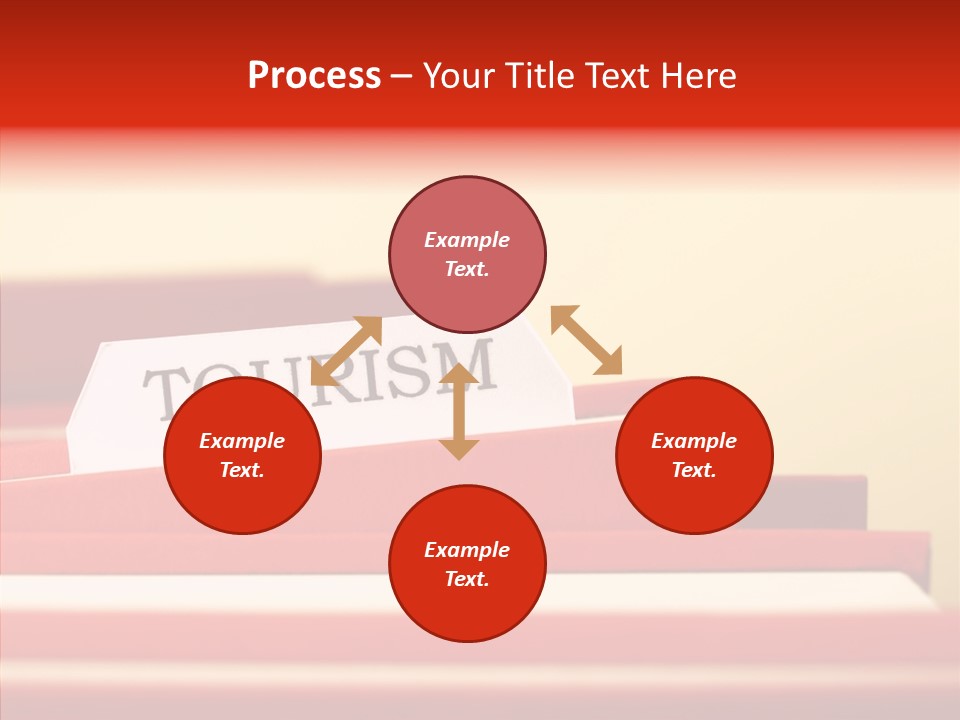 Process – Your Title Text Here

Example Text.

TOURISM

Example Text.

Example Text.

Example Text.